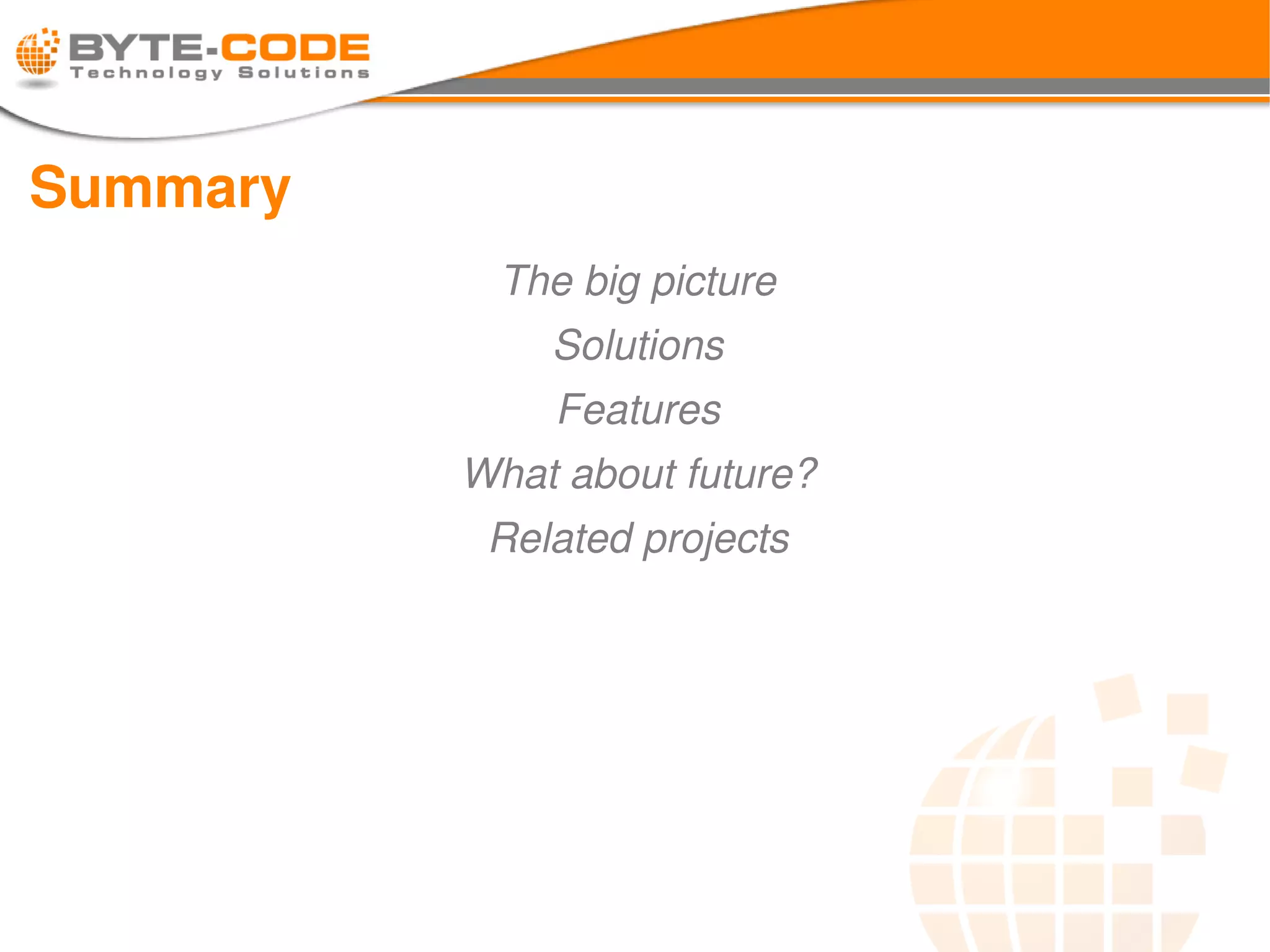 BYTE-CODE
Technology Solutions

Summary

The big picture

Solutions

Features

What about future?

Related projects